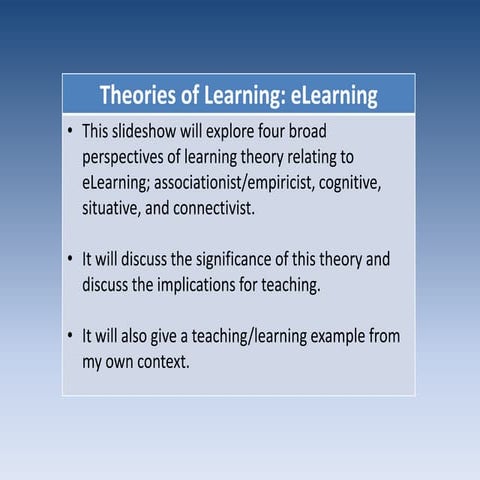 Theories of Learning: eLearning

• This slideshow will explore four broad perspectives of learning theory relating to eLearning; associationist/empiricist, cognitive, situative, and connectivist.

• It will discuss the significance of this theory and discuss the implications for teaching.

• It will also give a teaching/learning example from my own context.